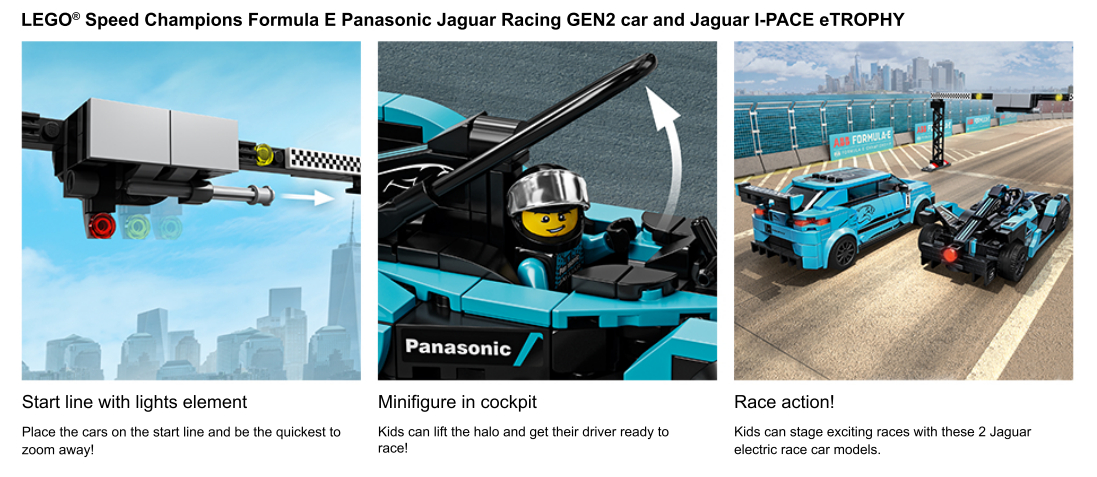 LEGO® Speed Champions Formula E Panasonic Jaguar Racing GEN2 car and Jaguar I-PACE eTROPHY

Panasonic

ABB FORMULA-E

Start line with lights element

Place the cars on the start line and be the quickest to zoom away!

Minifigure in cockpit

Kids can lift the halo and get their driver ready to race!

Race action!

Kids can stage exciting races with these 2 Jaguar electric race car models.